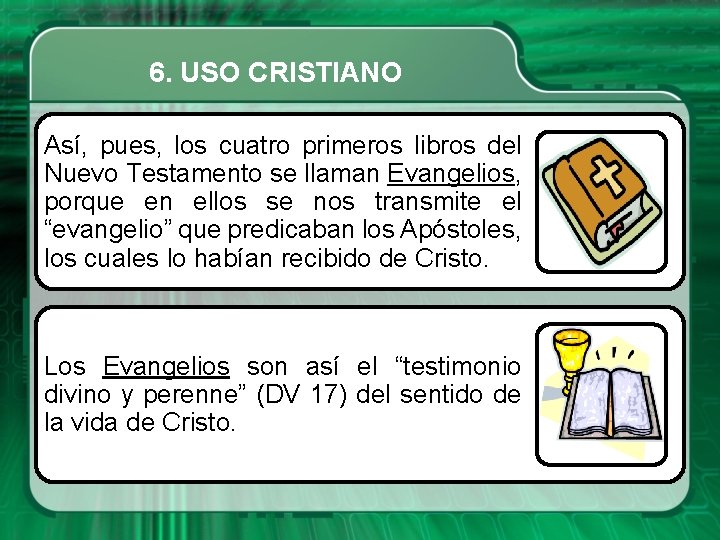 6. USO CRISTIANO

Así, pues, los cuatro primeros libros del Nuevo Testamento se llaman Evangelios, porque en ellos se nos transmite el “evangelio” que predicaban los Apóstoles, los cuales lo habían recibido de Cristo.

Los Evangelios son así el “testimonio divino y perenne” (DV 17) del sentido de la vida de Cristo.